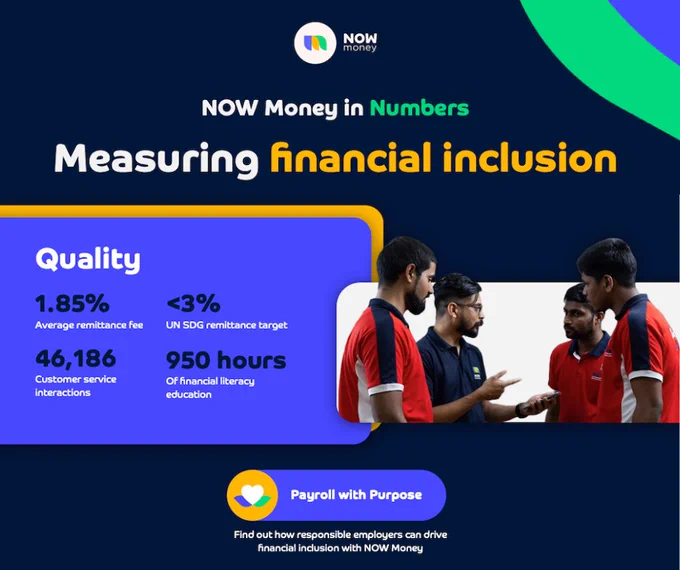 NOW money

NOW Money in Numbers

Measuring financial inclusion

Quality

1.85%
Average remittance fee

<3%
UN SDG remittance target

46,186
Customer service interactions

950 hours
Of financial literacy education

Payroll with Purpose

Find out how responsible employers can drive financial inclusion with NOW Money